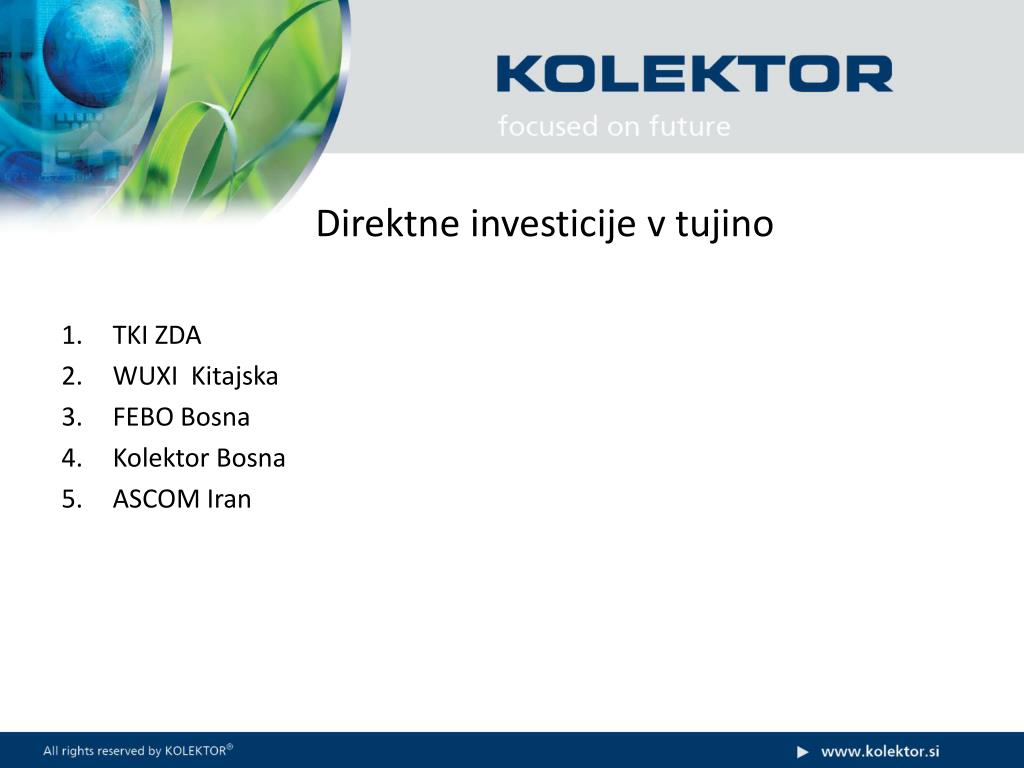 KOLEKTOR
focused on future

Direktne investicije v tujino

1. TKI ZDA
2. WUXI Kitajska
3. FEBO Bosna
4. Kolektor Bosna
5. ASCOM Iran

All rights reserved by KOLEKTOR®

www.kolektor.si